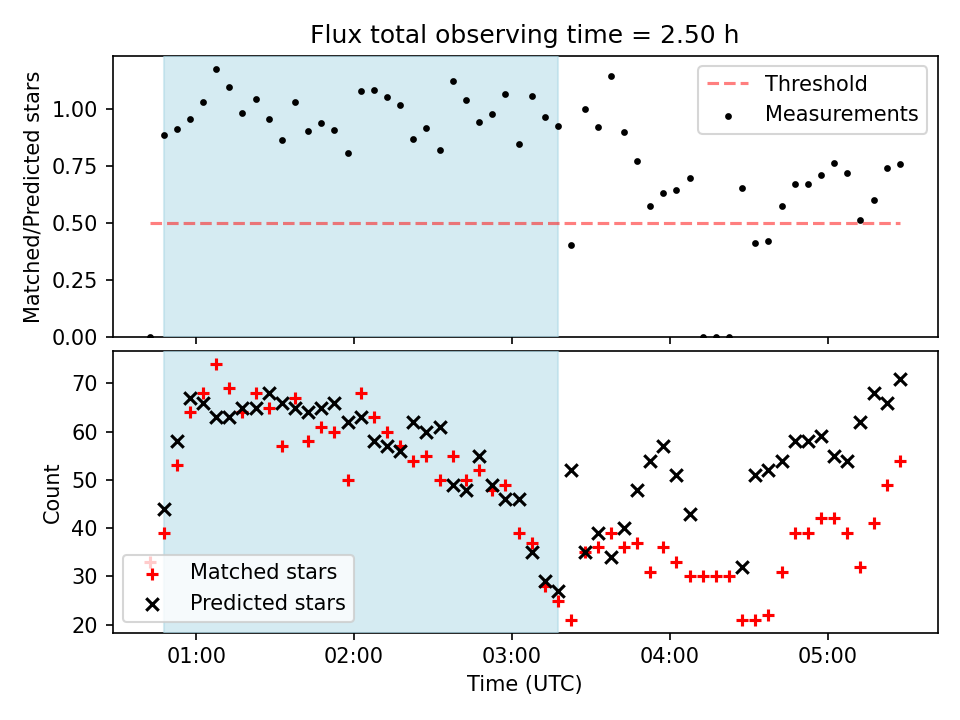 Flux total observing time = 2.50 h

Matched/Predicted stars

1.00
0.75
0.50
0.25
0.00

Threshold
Measurements

Count

70
60
50
40
30
20

Matched stars
Predicted stars

01:00
02:00
03:00
04:00
05:00

Time (UTC)